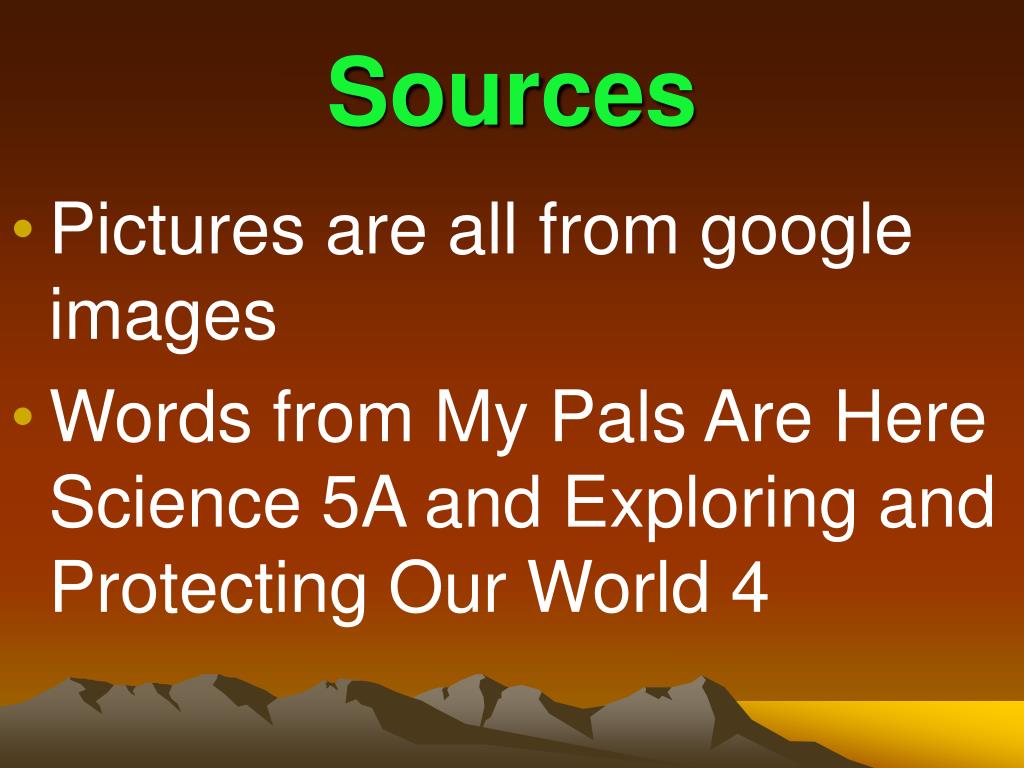 Sources

• Pictures are all from google images
• Words from My Pals Are Here Science 5A and Exploring and Protecting Our World 4